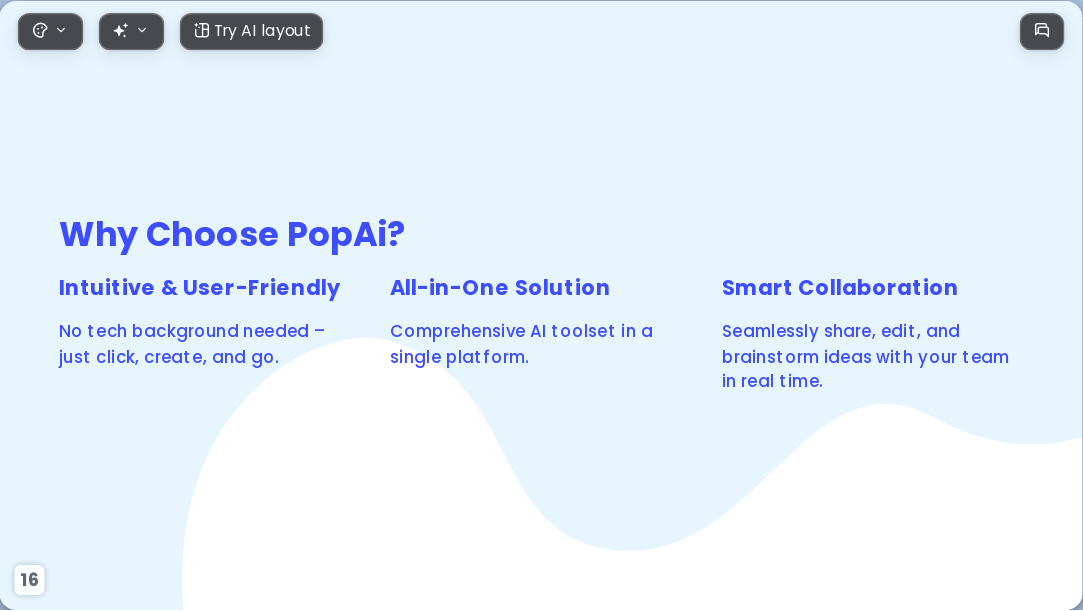 Try AI layout

Why Choose PopAi?

Intuitive & User-Friendly

No tech background needed – just click, create, and go.

All-in-One Solution

Comprehensive AI toolset in a single platform.

Smart Collaboration

Seamlessly share, edit, and brainstorm ideas with your team in real time.

16